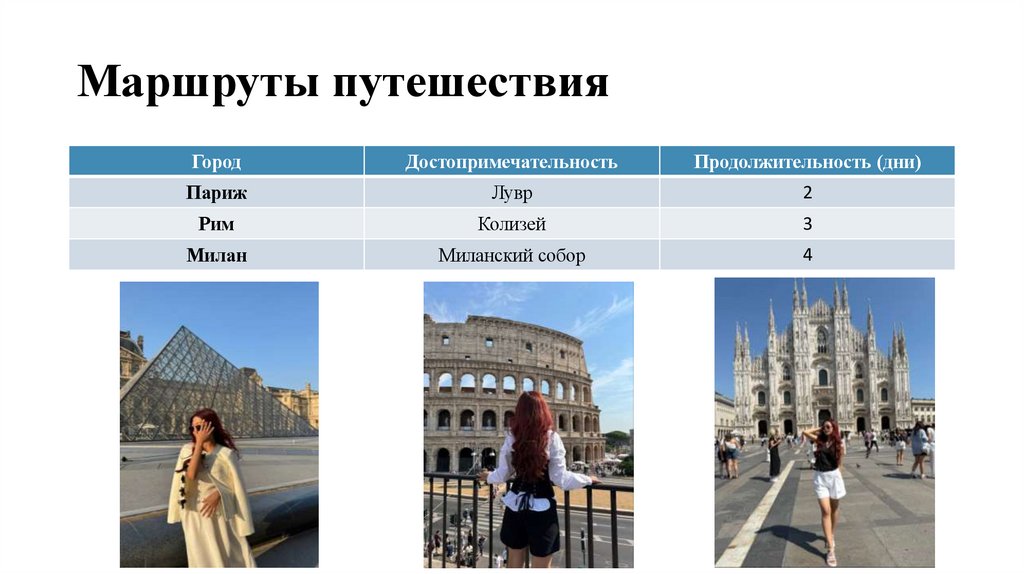 Маршруты путешествия

| Город | Достопримечательность | Продолжительность (дни) |
|---|---|---|
| Париж | Лувр | 2 |
| Рим | Колизей | 3 |
| Милан | Миланский собор | 4 |